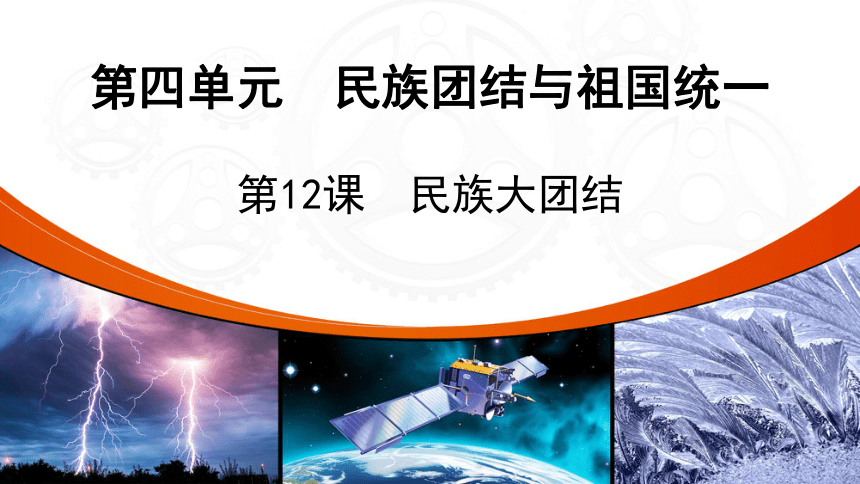 第四单元　民族团结与祖国统一

第12课　民族大团结